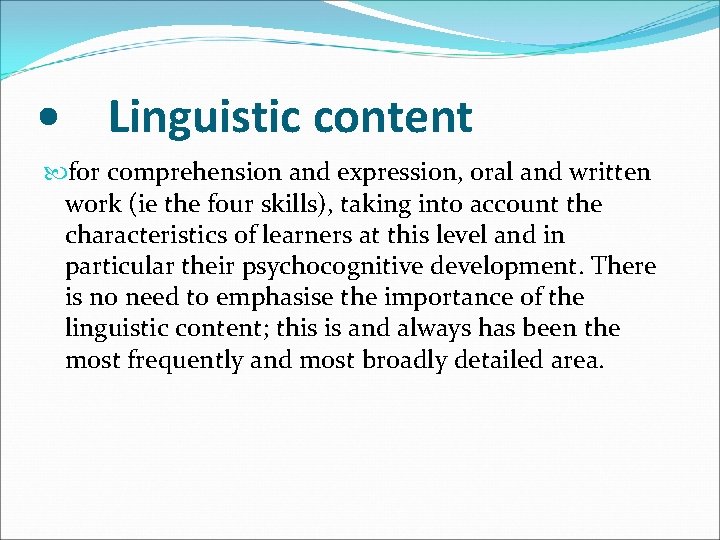 • Linguistic content

for comprehension and expression, oral and written work (ie the four skills), taking into account the characteristics of learners at this level and in particular their psychocognitive development. There is no need to emphasise the importance of the linguistic content; this is and always has been the most frequently and most broadly detailed area.